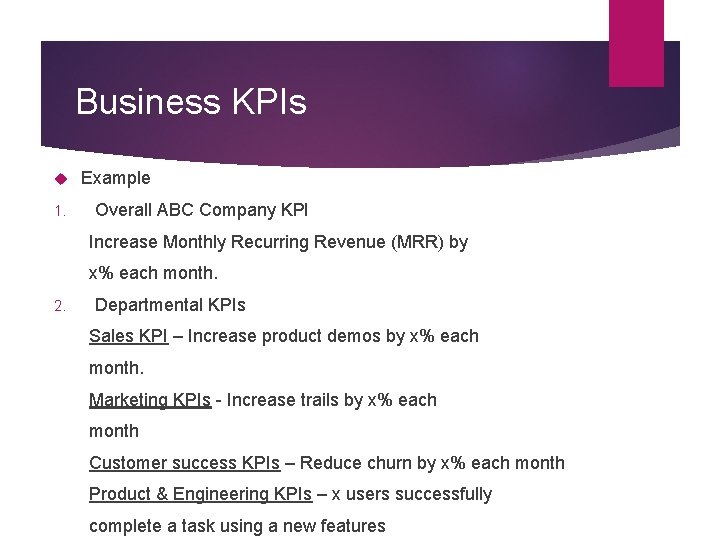 Business KPIs

Example

1. Overall ABC Company KPI

Increase Monthly Recurring Revenue (MRR) by x% each month.

2. Departmental KPIs

Sales KPI – Increase product demos by x% each month.

Marketing KPIs - Increase trails by x% each month

Customer success KPIs – Reduce churn by x% each month

Product & Engineering KPIs – x users successfully complete a task using a new features